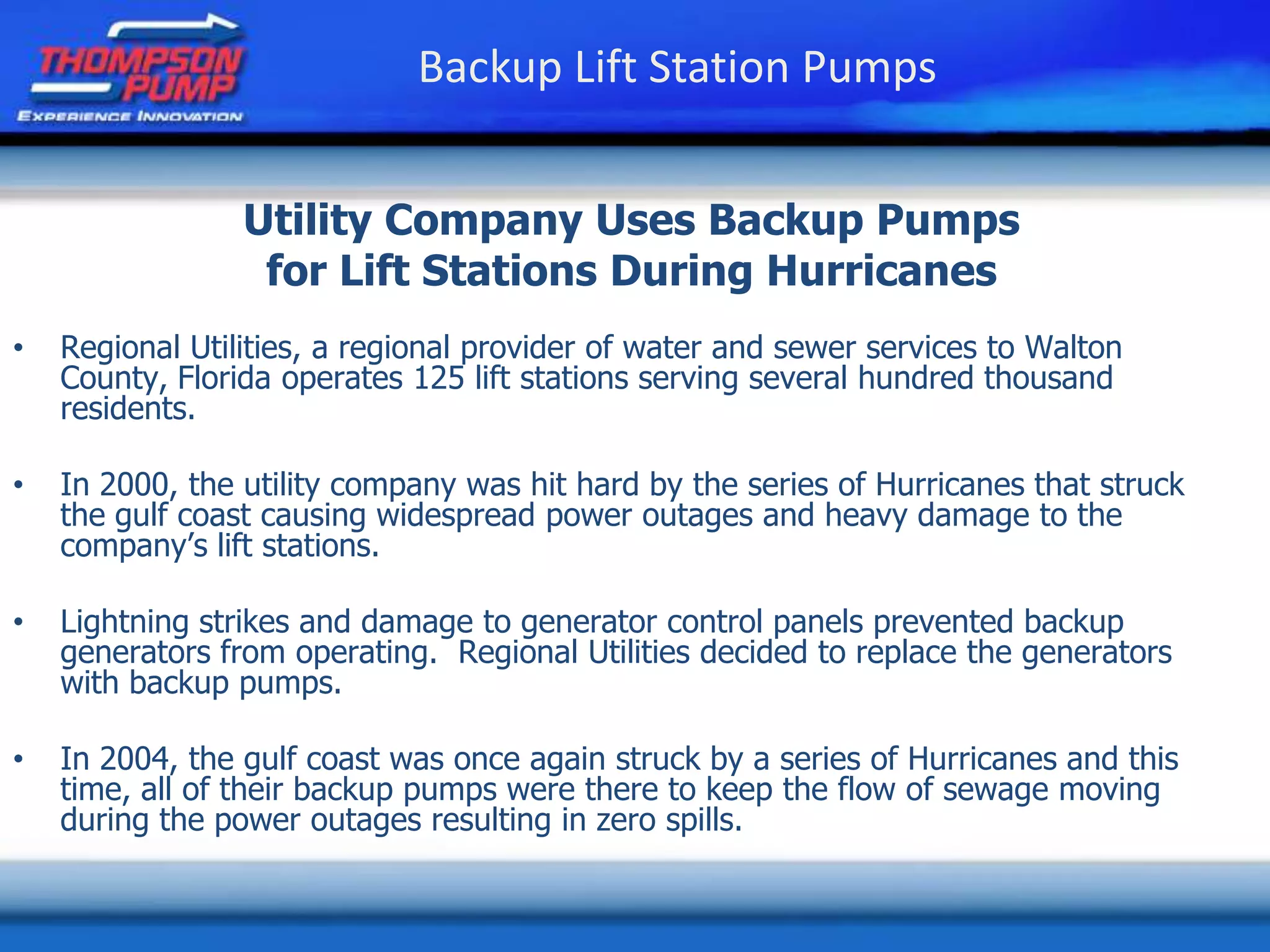 THOMPSON PUMP
EXPERIENCE INNOVATION

Backup Lift Station Pumps

Utility Company Uses Backup Pumps for Lift Stations During Hurricanes

• Regional Utilities, a regional provider of water and sewer services to Walton County, Florida operates 125 lift stations serving several hundred thousand residents.

• In 2000, the utility company was hit hard by the series of Hurricanes that struck the gulf coast causing widespread power outages and heavy damage to the company's lift stations.

• Lightning strikes and damage to generator control panels prevented backup generators from operating. Regional Utilities decided to replace the generators with backup pumps.

• In 2004, the gulf coast was once again struck by a series of Hurricanes and this time, all of their backup pumps were there to keep the flow of sewage moving during the power outages resulting in zero spills.